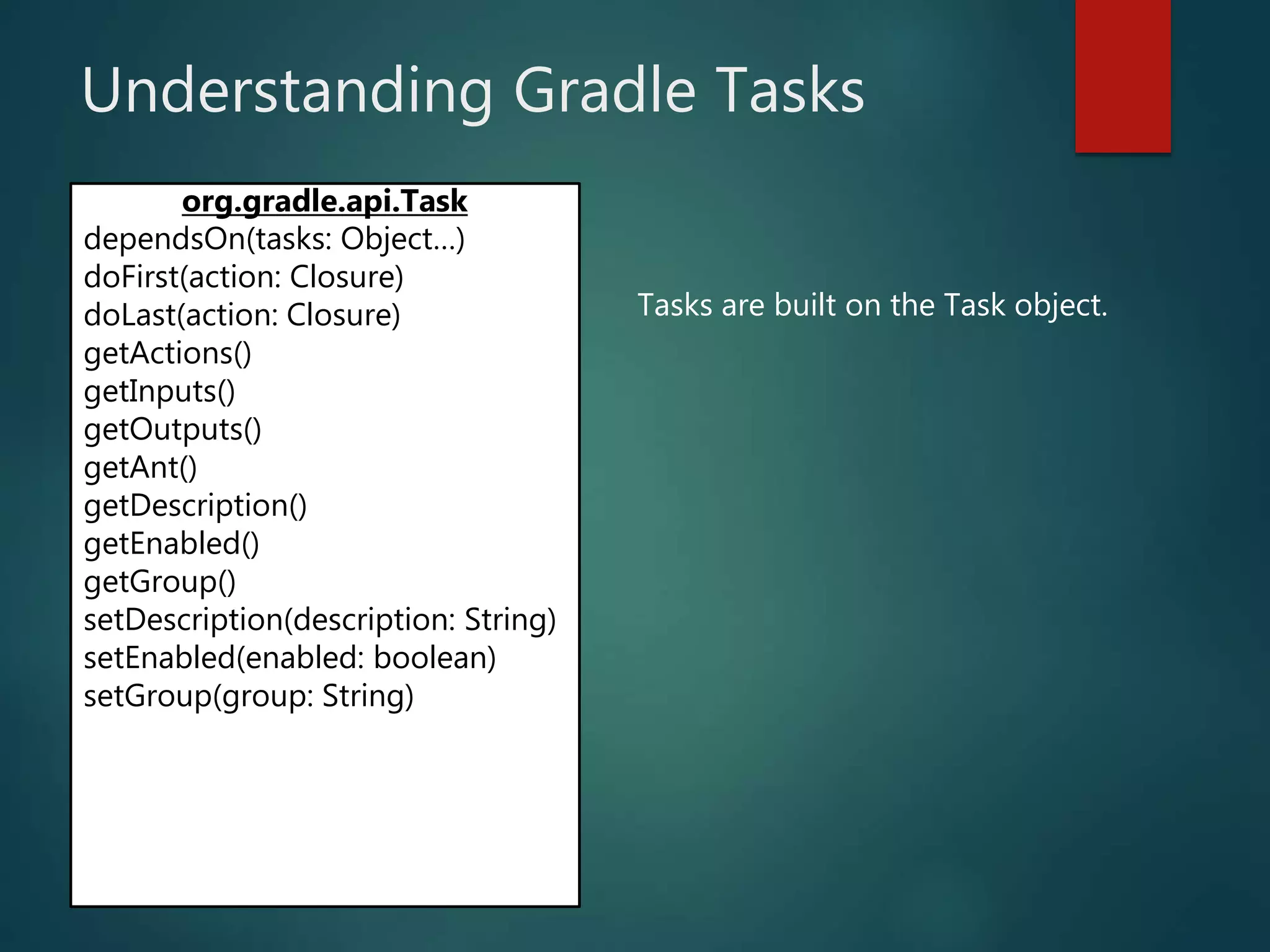 Understanding Gradle Tasks

org.gradle.api.Task
dependsOn(tasks: Object…)
doFirst(action: Closure)
doLast(action: Closure)
getActions()
getInputs()
getOutputs()
getAnt()
getDescription()
getEnabled()
getGroup()
setDescription(description: String)
setEnabled(enabled: boolean)
setGroup(group: String)

Tasks are built on the Task object.